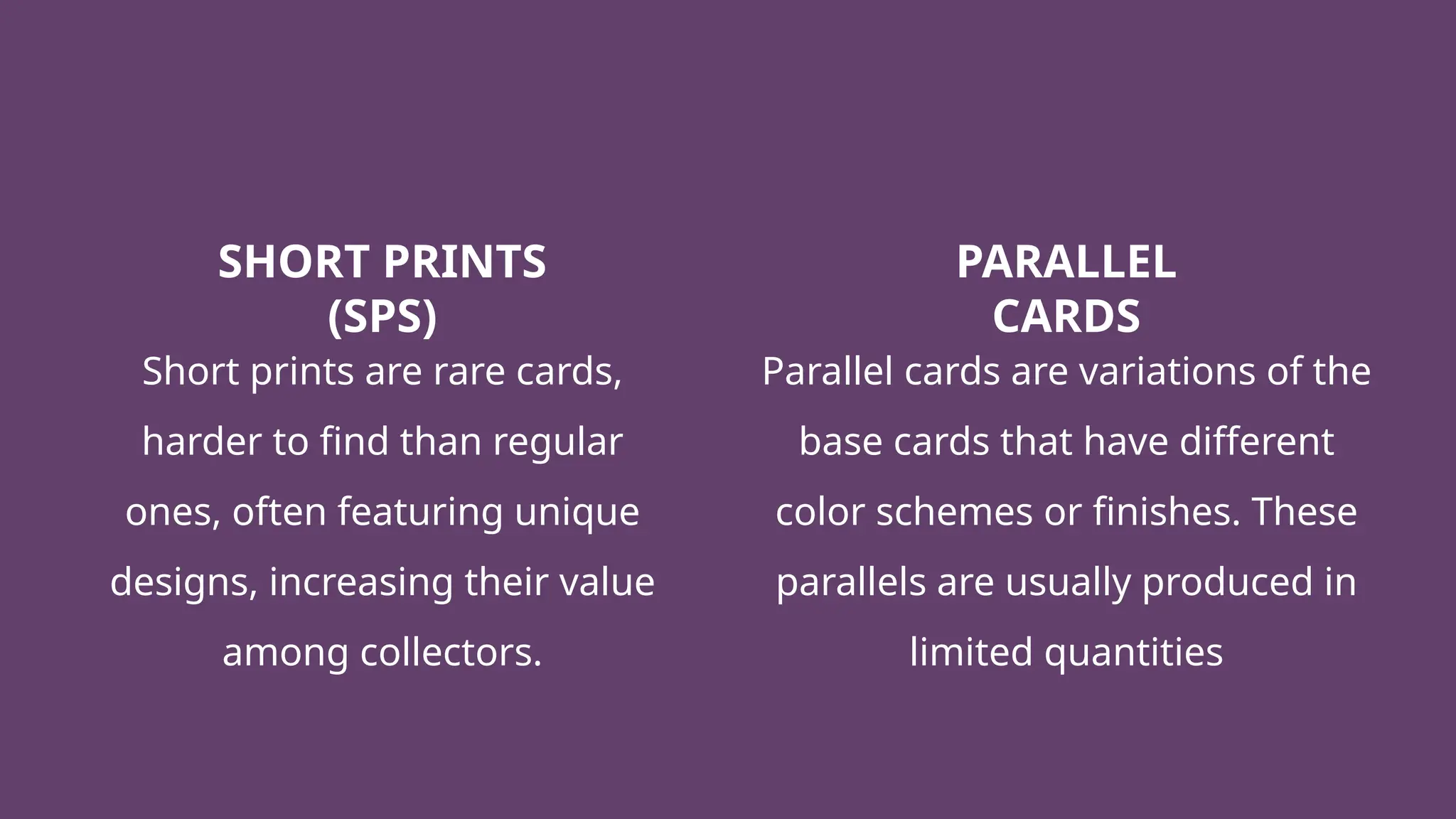 SHORT PRINTS (SPS)

Short prints are rare cards, harder to find than regular ones, often featuring unique designs, increasing their value among collectors.

PARALLEL CARDS

Parallel cards are variations of the base cards that have different color schemes or finishes. These parallels are usually produced in limited quantities